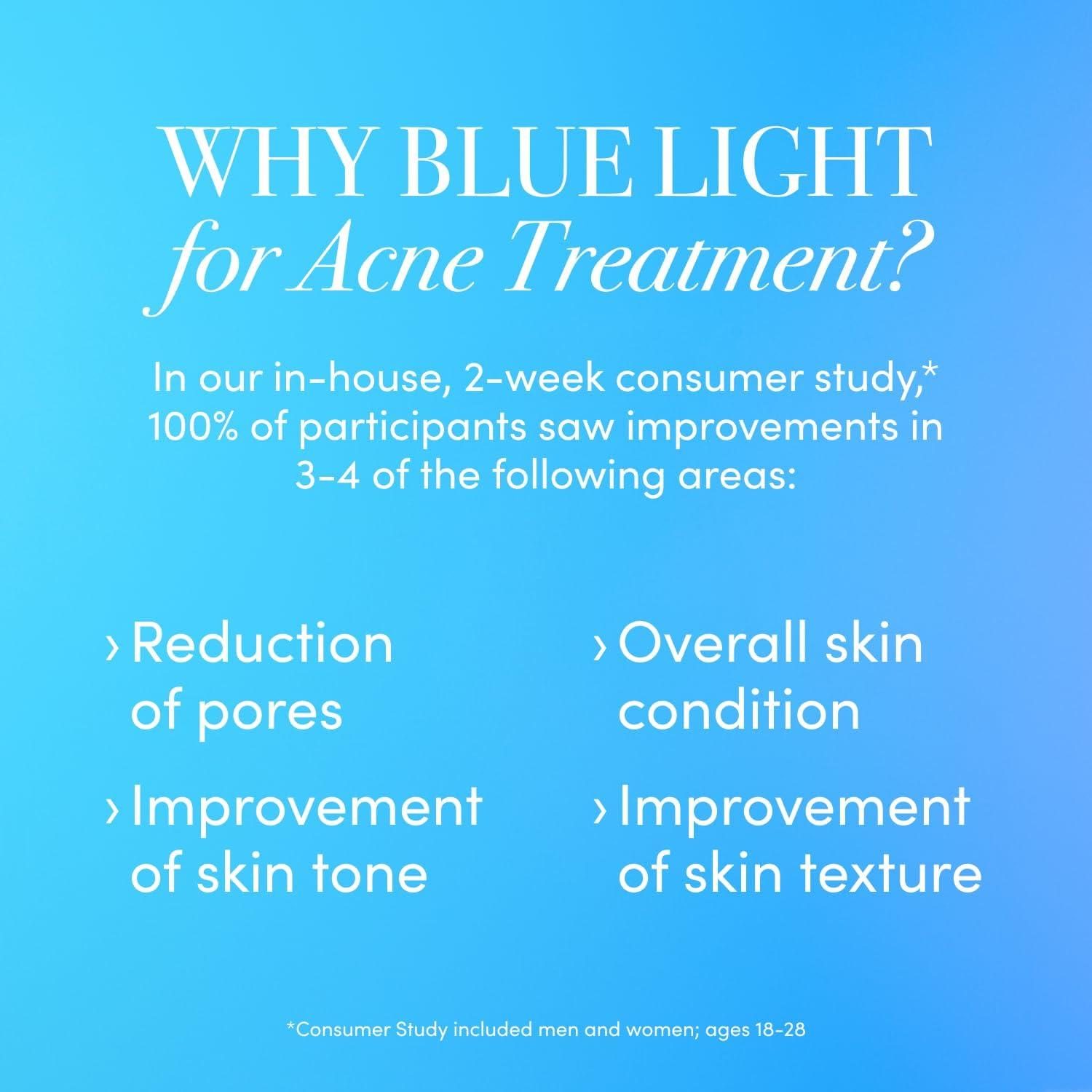 WHY BLUE LIGHT
for Acne Treatment?

In our in-house, 2-week consumer study,* 100% of participants saw improvements in 3-4 of the following areas:

› Reduction of pores

› Improvement of skin tone

› Overall skin condition

› Improvement of skin texture

*Consumer Study included men and women; ages 18-28